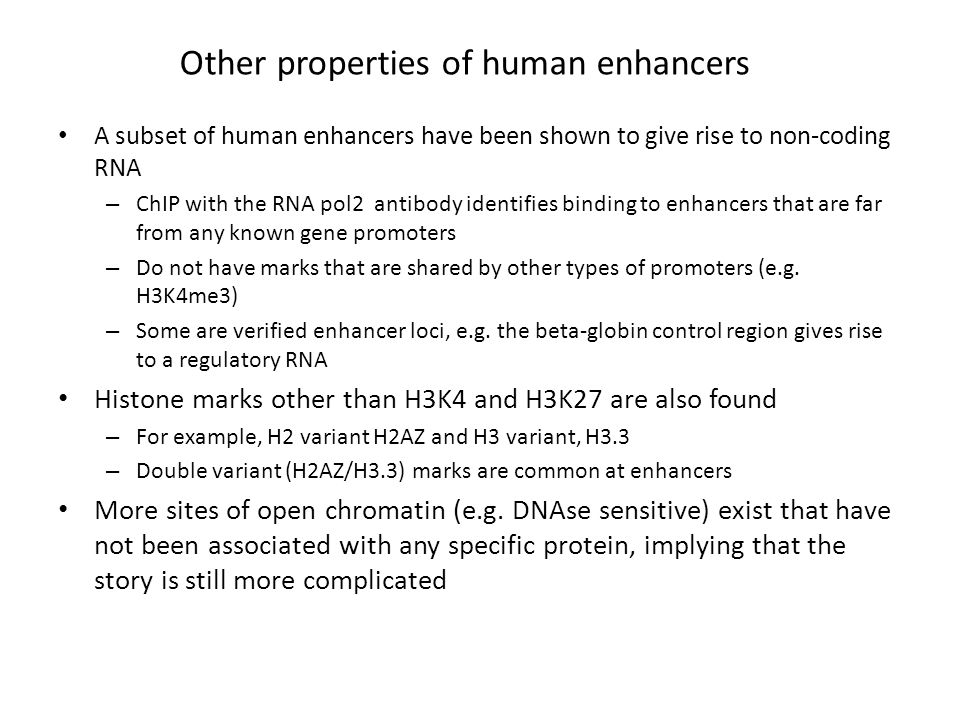 Other properties of human enhancers

• A subset of human enhancers have been shown to give rise to non-coding RNA
– ChIP with the RNA pol2 antibody identifies binding to enhancers that are far from any known gene promoters
– Do not have marks that are shared by other types of promoters (e.g. H3K4me3)
– Some are verified enhancer loci, e.g. the beta-globin control region gives rise to a regulatory RNA

• Histone marks other than H3K4 and H3K27 are also found
– For example, H2 variant H2AZ and H3 variant, H3.3
– Double variant (H2AZ/H3.3) marks are common at enhancers

• More sites of open chromatin (e.g. DNAse sensitive) exist that have not been associated with any specific protein, implying that the story is still more complicated